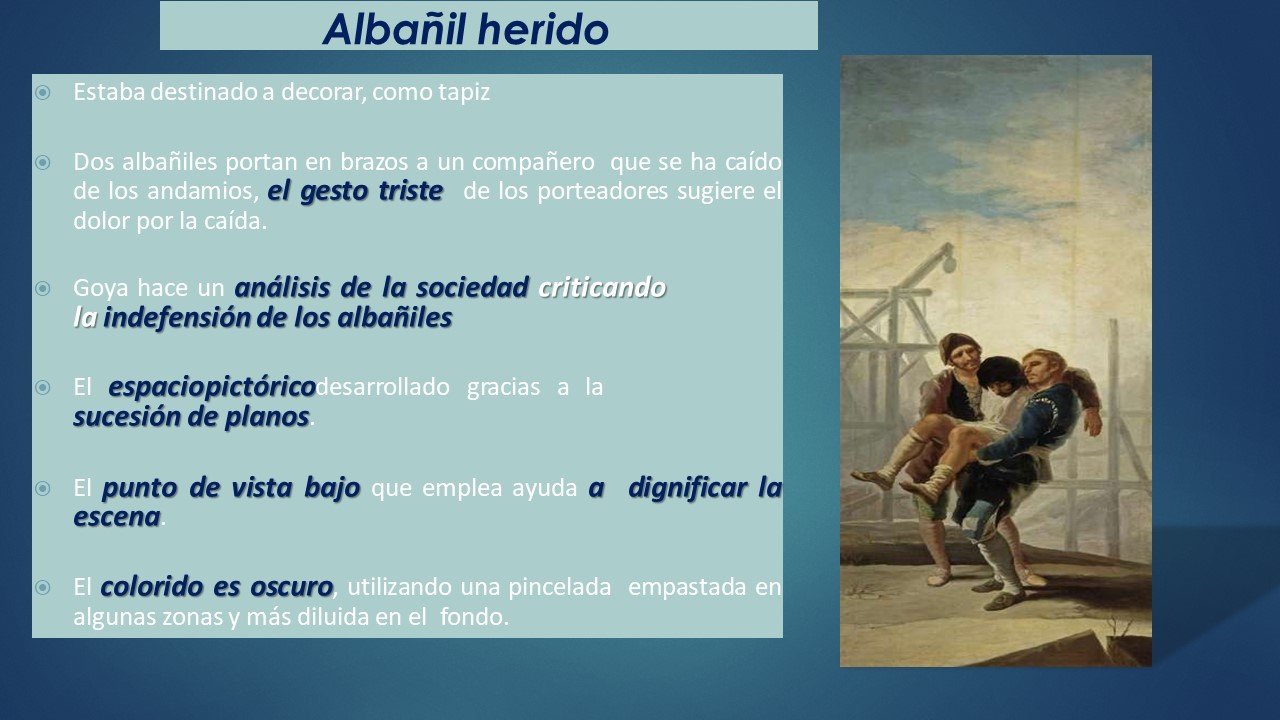 Albañil herido

Estaba destinado a decorar, como tapiz

Dos albañiles portan en brazos a un compañero que se ha caído de los andamios, el gesto triste de los porteadores sugiere el dolor por la caída.

Goya hace un análisis de la sociedad criticando la indefensión de los albañiles

El espaciopictóricodesarrollado gracias a la sucesión de planos.

El punto de vista bajo que emplea ayuda a dignificar la escena.

El colorido es oscuro, utilizando una pincelada empastada en algunas zonas y más diluida en el fondo.